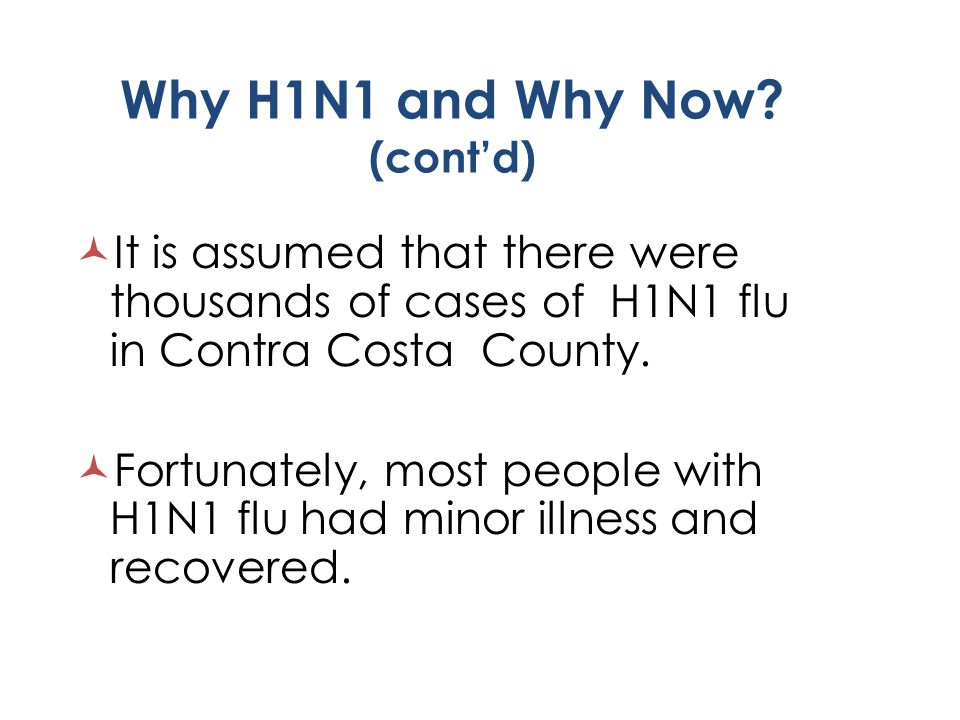 Why H1N1 and Why Now?
(cont'd)

It is assumed that there were thousands of cases of H1N1 flu in Contra Costa County.

Fortunately, most people with H1N1 flu had minor illness and recovered.